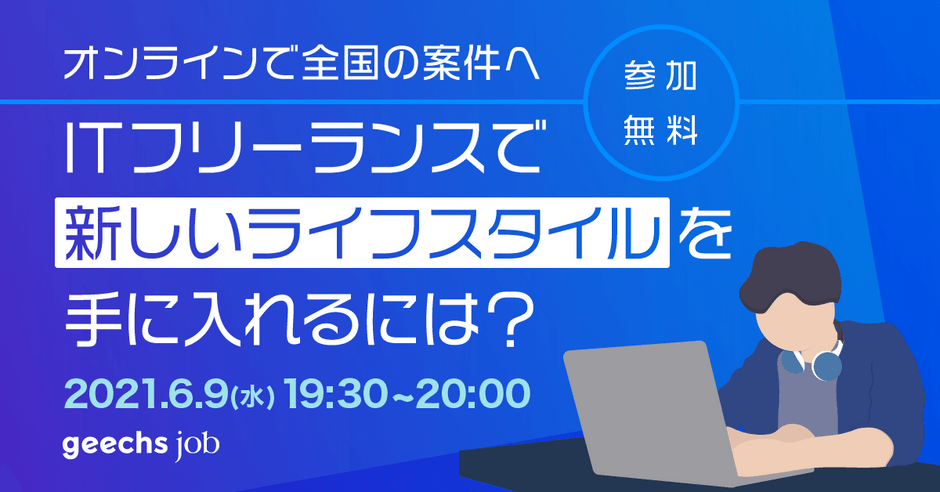 オンラインで全国の案件へ

参加
無料

ITフリーランスで
新しいライフスタイルを
手に入れるには？

2021.6.9(水) 19:30~20:00

geechs job